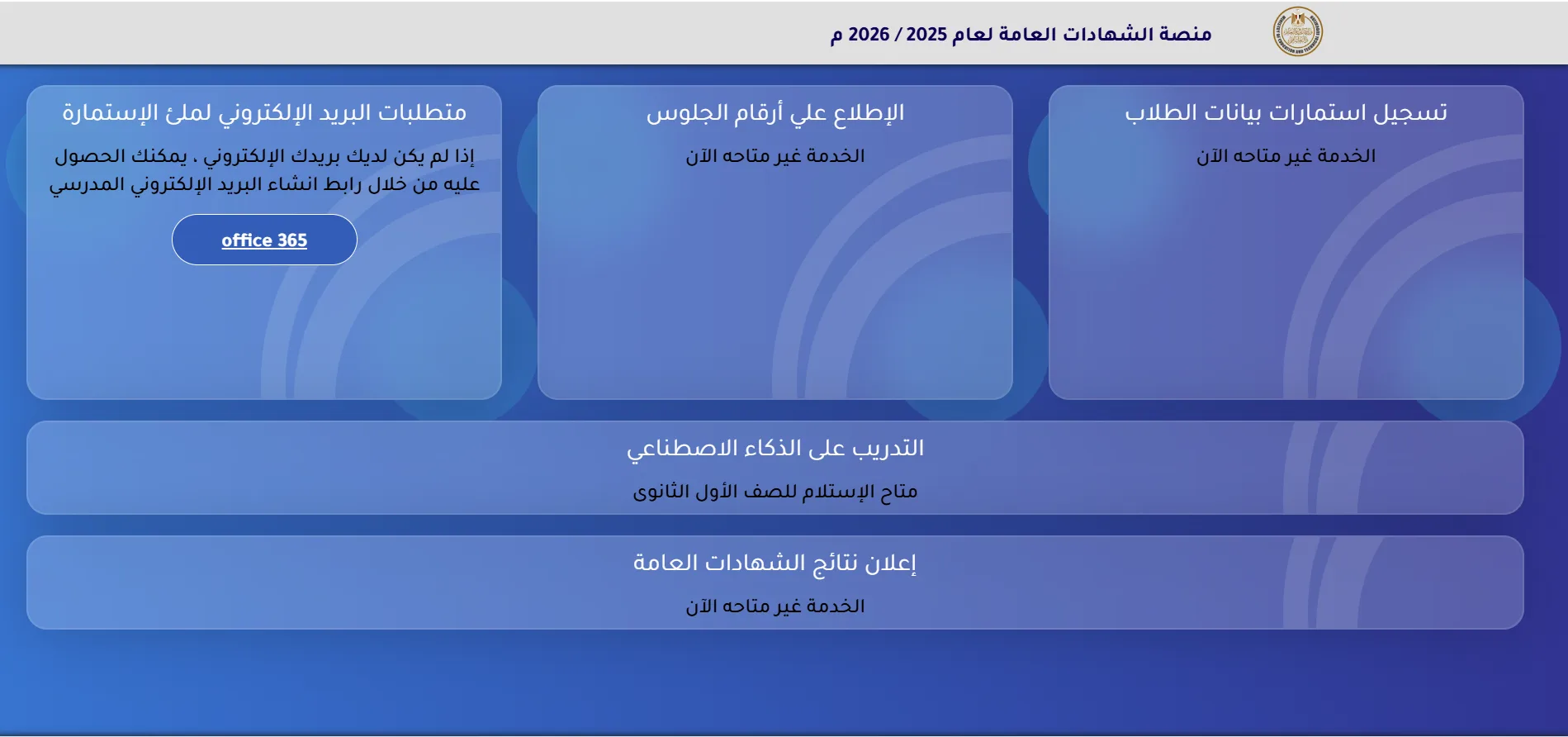 منصة الشهادات العامة لعام 2025 / 2026 م

تسجيل استمارات بيانات الطلاب

الخدمة غير متاحه الآن

الإطلاع علي أرقام الجلوس

الخدمة غير متاحه الآن

متطلبات البريد الإلكتروني لملئ الإستمارة

إذا لم يكن لديك بريدك الإلكتروني ، يمكنك الحصول عليه من خلال رابط انشاء البريد الإلكتروني المدرسي

office 365

التدريب على الذكاء الاصطناعي

متاح الإستلام للصف الأول الثانوى

إعلان نتائج الشهادات العامة

الخدمة غير متاحه الآن